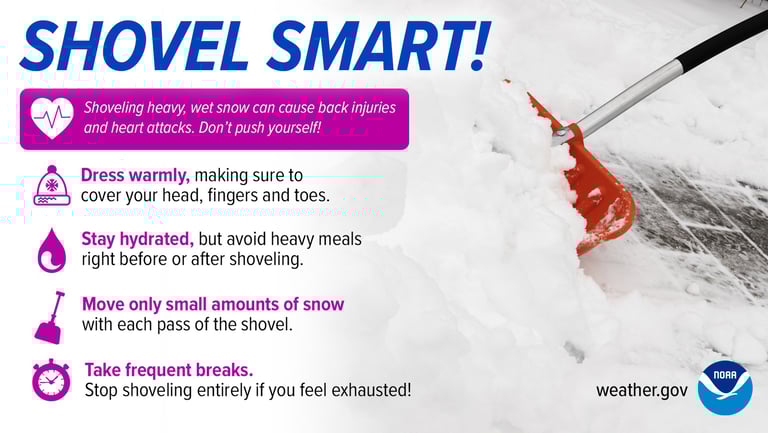 SHOVEL SMART!

Shoveling heavy, wet snow can cause back injuries and heart attacks. Don't push yourself!

Dress warmly, making sure to cover your head, fingers and toes.

Stay hydrated, but avoid heavy meals right before or after shoveling.

Move only small amounts of snow with each pass of the shovel.

Take frequent breaks. Stop shoveling entirely if you feel exhausted!

weather.gov

NOAA